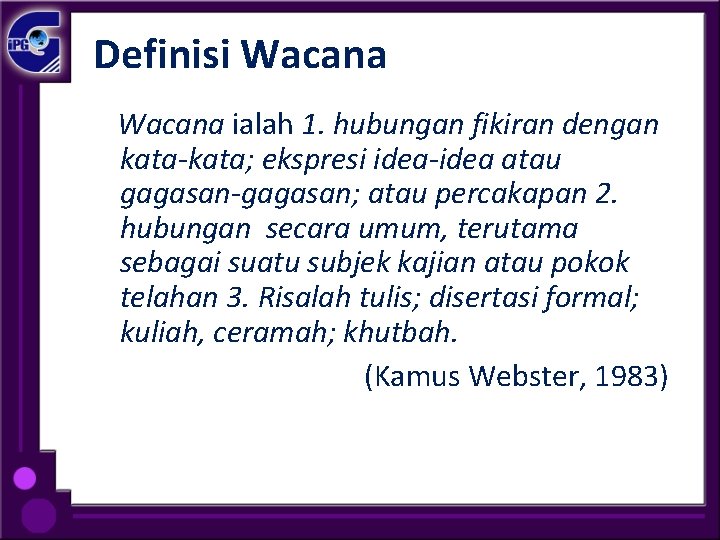 iPG

Definisi Wacana

Wacana ialah 1. hubungan fikiran dengan kata-kata; ekspresi idea-idea atau gagasan-gagasan; atau percakapan 2. hubungan secara umum, terutama sebagai suatu subjek kajian atau pokok telahan 3. Risalah tulis; disertasi formal; kuliah, ceramah; khutbah.

(Kamus Webster, 1983)